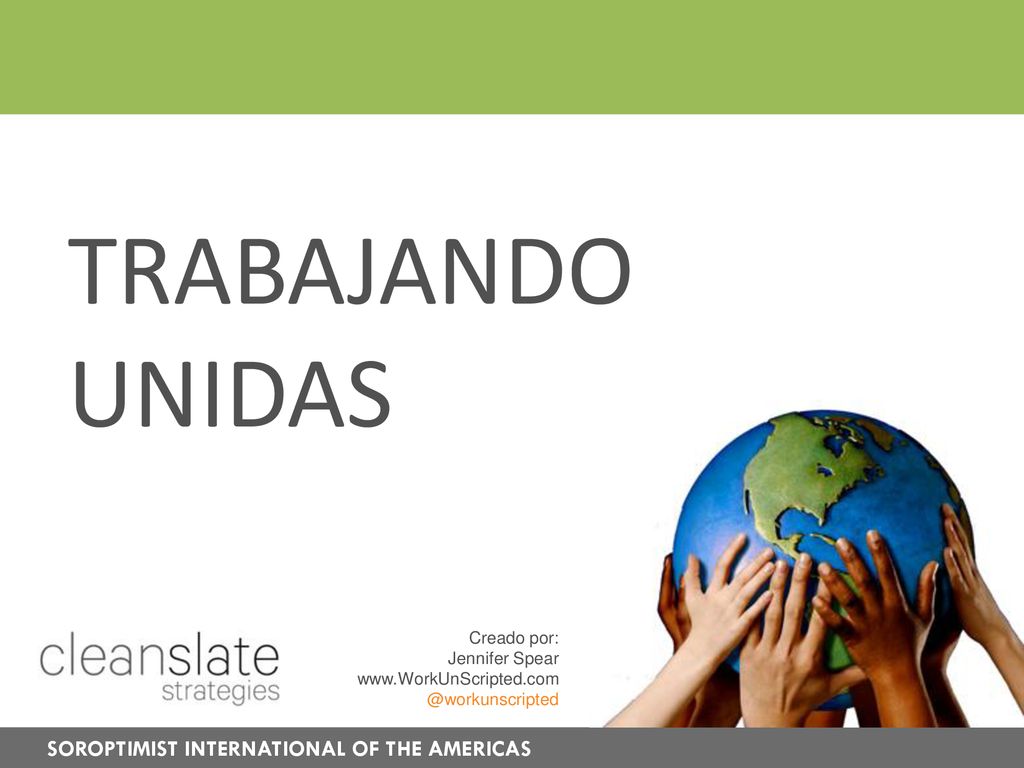 TRABAJANDO UNIDAS

cleanslate
strategies

Creado por:
Jennifer Spear
www.WorkUnScripted.com
@workunscripted

SOROPTIMIST INTERNATIONAL OF THE AMERICAS